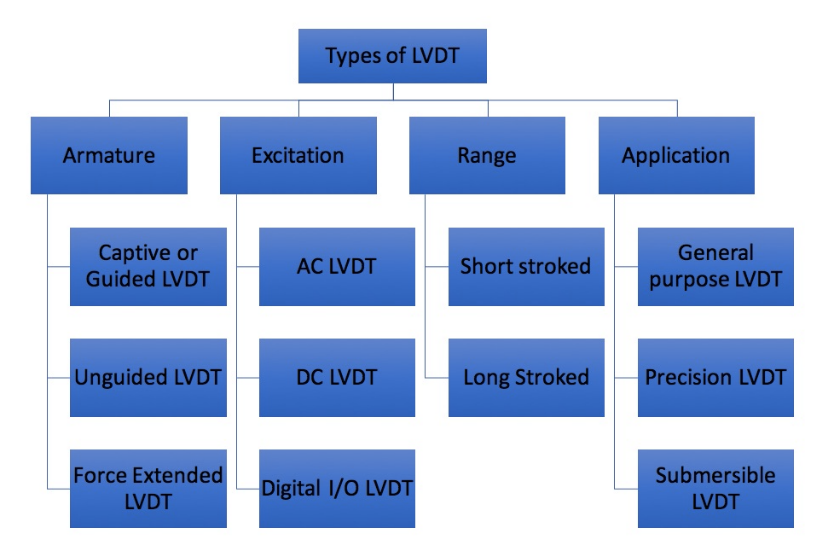 Types of LVDT

Armature

Captive or Guided LVDT

Unguided LVDT

Force Extended LVDT

Excitation

AC LVDT

DC LVDT

Digital I/O LVDT

Range

Short stroked

Long Stroked

Application

General purpose LVDT

Precision LVDT

Submersible LVDT